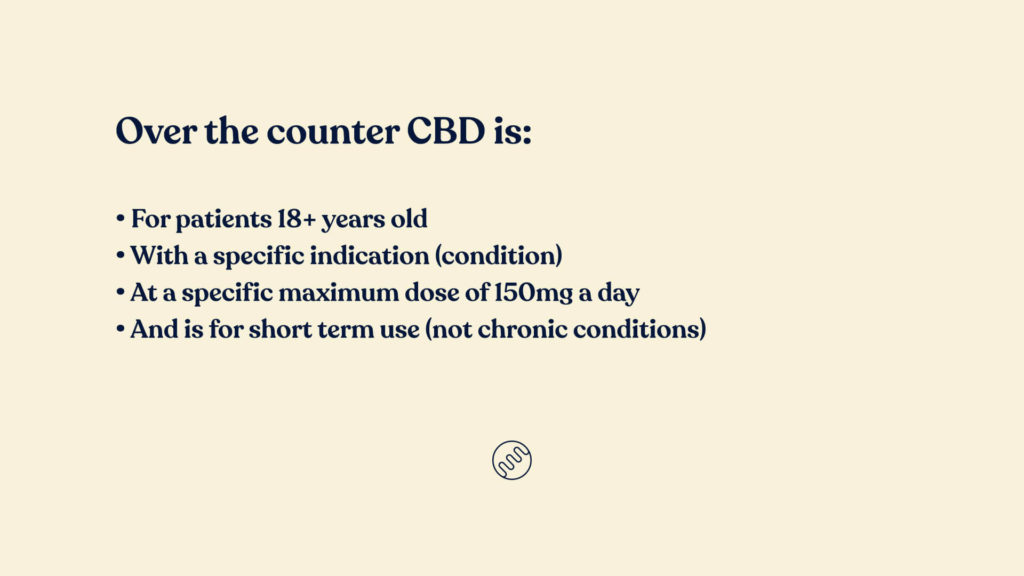 Over the counter CBD is:

• For patients 18+ years old
• With a specific indication (condition)
• At a specific maximum dose of 150mg a day
• And is for short term use (not chronic conditions)